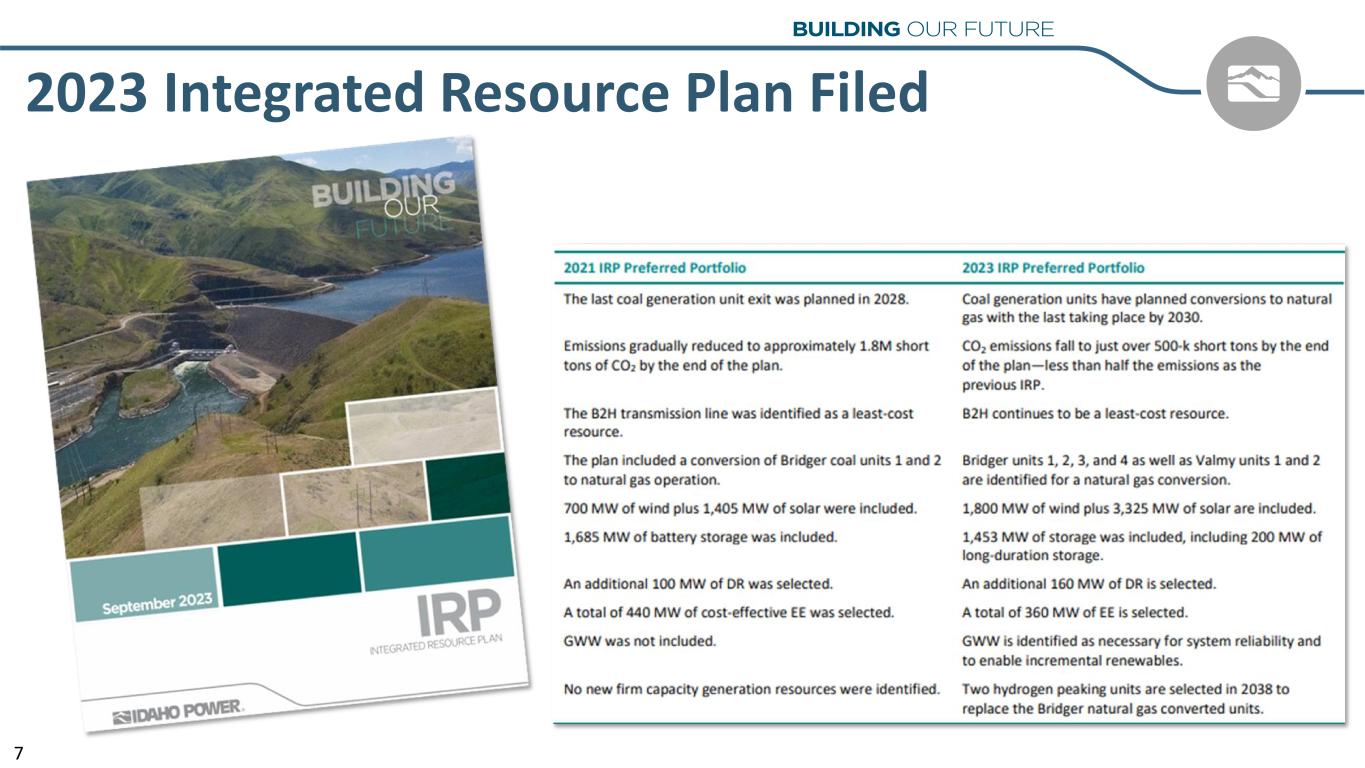 BUILDING OUR FUTURE

2023 Integrated Resource Plan Filed

BUILDING OUR FUTURE

September 2023

IRP
INTEGRATED RESOURCE PLAN

IDAHO POWER.

| 2021 IRP Preferred Portfolio | 2023 IRP Preferred Portfolio |
|---|---|
| The last coal generation unit exit was planned in 2028. | Coal generation units have planned conversions to natural gas with the last taking place by 2030. |
| Emissions gradually reduced to approximately 1.8M short tons of $CO_2$ by the end of the plan. | $CO_2$ emissions fall to just over 500-k short tons by the end of the plan—less than half the emissions as the previous IRP. |
| The B2H transmission line was identified as a least-cost resource. | B2H continues to be a least-cost resource. |
| The plan included a conversion of Bridger coal units 1 and 2 to natural gas operation. | Bridger units 1, 2, 3, and 4 as well as Valmy units 1 and 2 are identified for a natural gas conversion. |
| 700 MW of wind plus 1,405 MW of solar were included. | 1,800 MW of wind plus 3,325 MW of solar are included. |
| 1,685 MW of battery storage was included. | 1,453 MW of storage was included, including 200 MW of long-duration storage. |
| An additional 100 MW of DR was selected. | An additional 160 MW of DR is selected. |
| A total of 440 MW of cost-effective EE was selected. | A total of 360 MW of EE is selected. |
| GWW was not included. | GWW is identified as necessary for system reliability and to enable incremental renewables. |
| No new firm capacity generation resources were identified. | Two hydrogen peaking units are selected in 2038 to replace the Bridger natural gas converted units. |

7